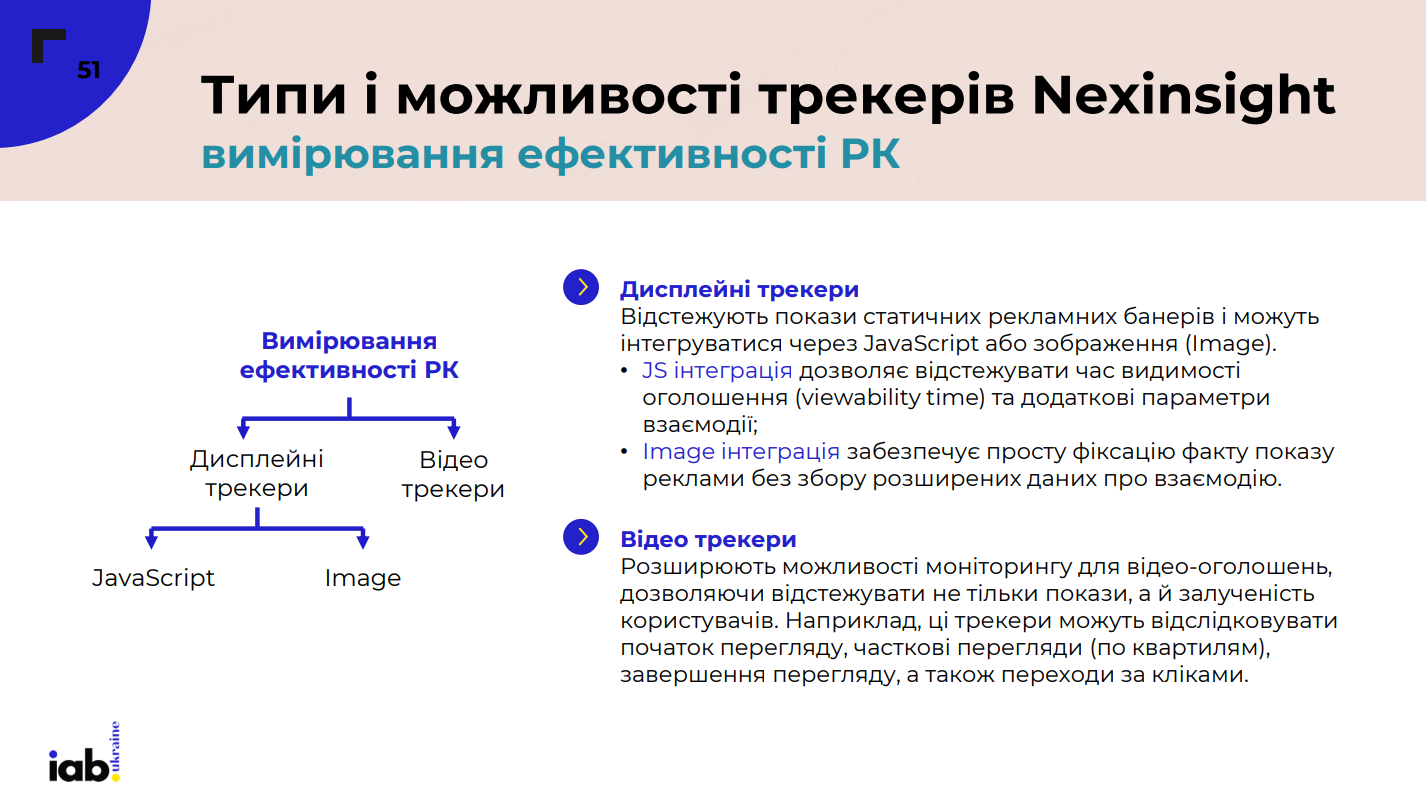 51

Типи і можливості трекерів Nexinsight
вимірювання ефективності РК

Вимірювання ефективності РК

Дисплейні трекери

Відео трекери

JavaScript

Image

Дисплейні трекери
Відстежують покази статичних рекламних банерів і можуть інтегруватися через JavaScript або зображення (Image).
• JS інтеграція дозволяє відстежувати час видимості оголошення (viewability time) та додаткові параметри взаємодії;
• Image інтеграція забезпечує просту фіксацію факту показу реклами без збору розширених даних про взаємодію.

Відео трекери
Розширюють можливості моніторингу для відео-оголошень, дозволяючи відстежувати не тільки покази, а й залученість користувачів. Наприклад, ці трекери можуть відслідковувати початок перегляду, часткові перегляди (по квартилям), завершення перегляду, а також переходи за кліками.

iab. ukraine